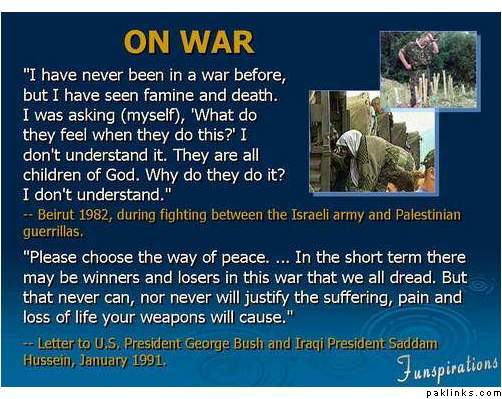 ON WAR

"I have never been in a war before, but I have seen famine and death. I was asking (myself), 'What do they feel when they do this?' I don't understand it. They are all children of God. Why do they do it? I don't understand."

-- Beirut 1982, during fighting between the Israeli army and Palestinian guerrillas.

"Please choose the way of peace. ... In the short term there may be winners and losers in this war that we all dread. But that never can, nor never will justify the suffering, pain and loss of life your weapons will cause."

-- Letter to U.S. President George Bush and Iraqi President Saddam Hussein, January 1991.

Funspirations

paklinks.com